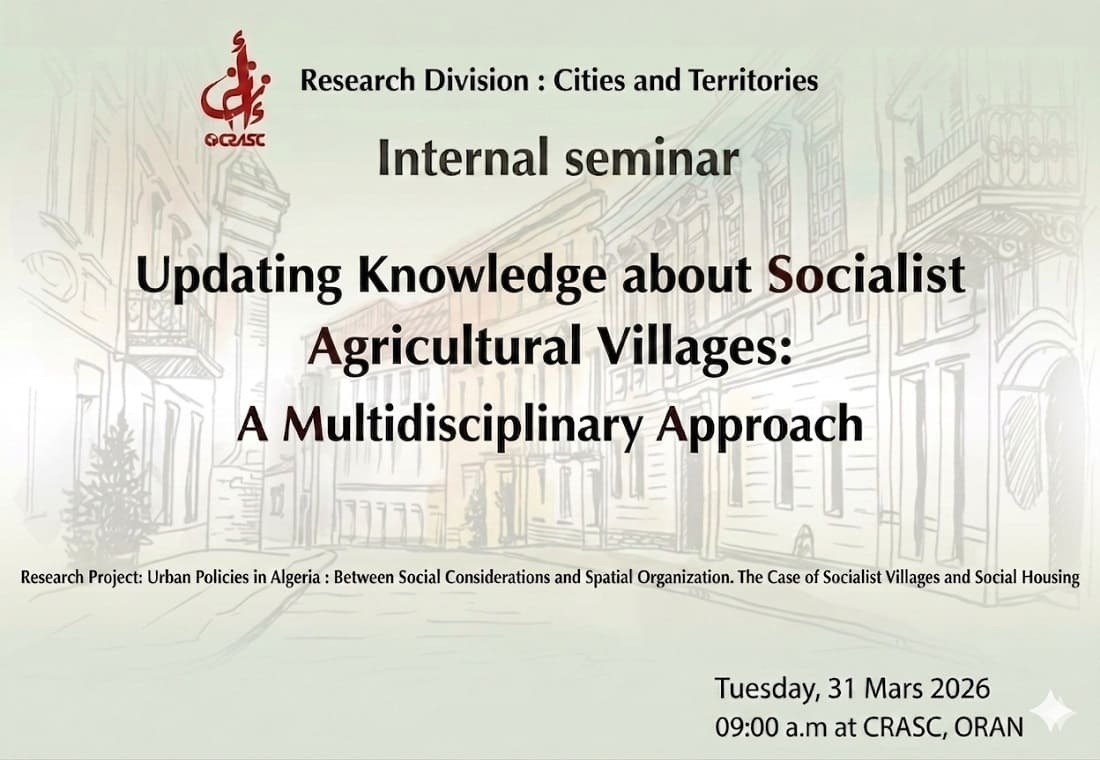 CRASC

Research Division : Cities and Territories

Internal seminar

Updating Knowledge about Socialist Agricultural Villages: A Multidisciplinary Approach

Research Project: Urban Policies in Algeria : Between Social Considerations and Spatial Organization. The Case of Socialist Villages and Social Housing

Tuesday, 31 Mars 2026
09:00 a.m at CRASC, ORAN